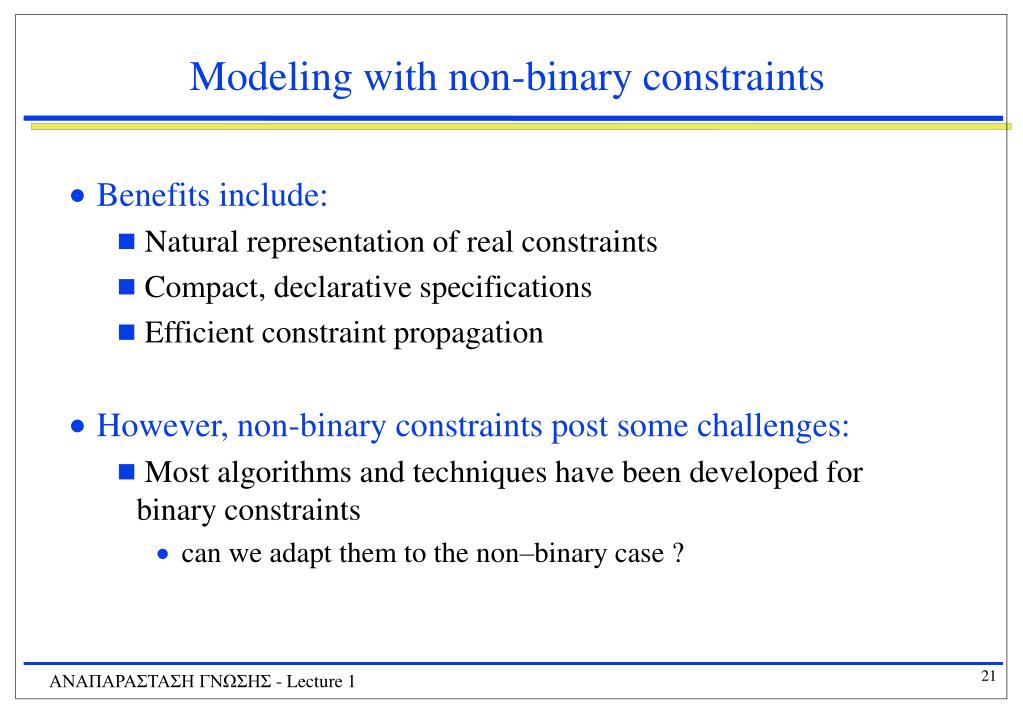 Modeling with non-binary constraints

• Benefits include:

■ Natural representation of real constraints

■ Compact, declarative specifications

■ Efficient constraint propagation

• However, non-binary constraints post some challenges:

■ Most algorithms and techniques have been developed for binary constraints

• can we adapt them to the non–binary case ?

ΑΝΑΠΑΡΑΣΤΑΣΗ ΓΝΩΣΗΣ - Lecture 1

21